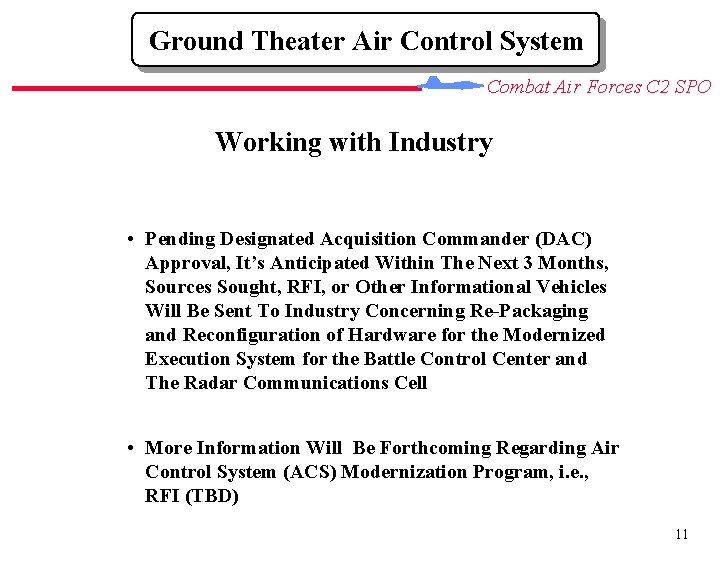 Ground Theater Air Control System

Combat Air Forces C2 SPO

Working with Industry

• Pending Designated Acquisition Commander (DAC) Approval, It's Anticipated Within The Next 3 Months, Sources Sought, RFI, or Other Informational Vehicles Will Be Sent To Industry Concerning Re-Packaging and Reconfiguration of Hardware for the Modernized Execution System for the Battle Control Center and The Radar Communications Cell

• More Information Will Be Forthcoming Regarding Air Control System (ACS) Modernization Program, i.e., RFI (TBD)

11